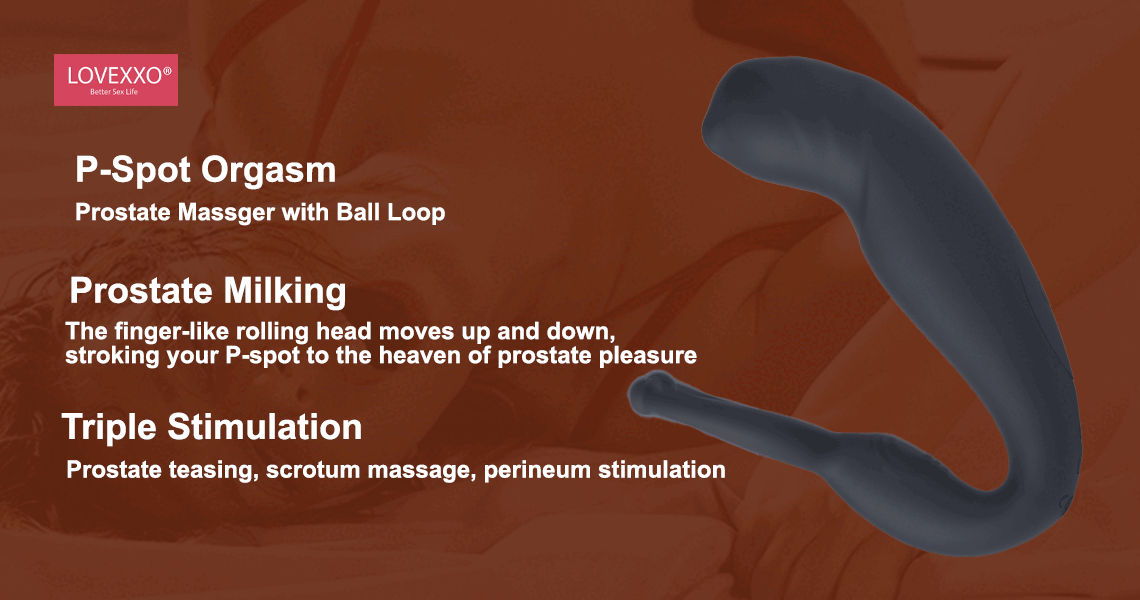 LOVEXXO®
Better Sex Life

P-Spot Orgasm

Prostate Massger with Ball Loop

Prostate Milking

The finger-like rolling head moves up and down, stroking your P-spot to the heaven of prostate pleasure

Triple Stimulation

Prostate teasing, scrotum massage, perineum stimulation